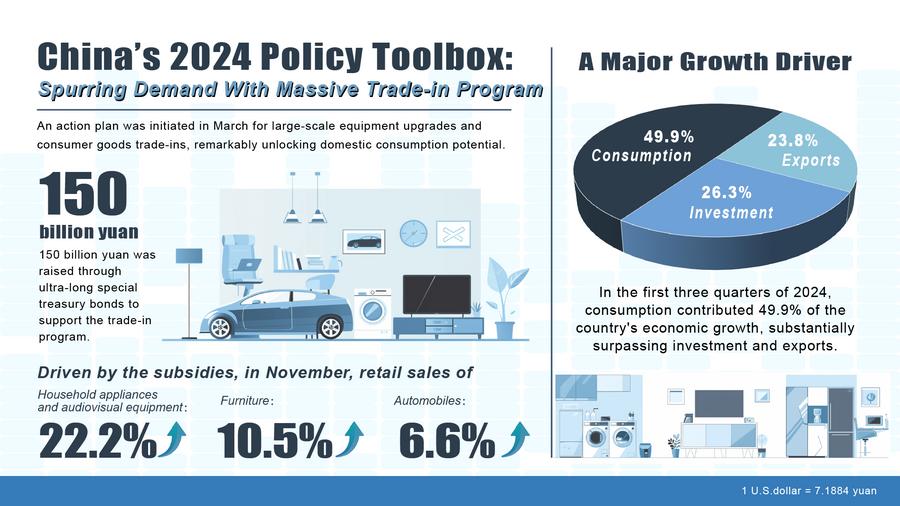 China's 2024 Policy Toolbox:
Spurring Demand With Massive Trade-in Program

An action plan was initiated in March for large-scale equipment upgrades and consumer goods trade-ins, remarkably unlocking domestic consumption potential.

150
billion yuan

150 billion yuan was raised through ultra-long special treasury bonds to support the trade-in program.

Driven by the subsidies, in November, retail sales of

Household appliances and audiovisual equipment:
22.2%

Furniture:
10.5%

Automobiles:
6.6%

A Major Growth Driver

49.9%
Consumption

23.8%
Exports

26.3%
Investment

In the first three quarters of 2024, consumption contributed 49.9% of the country's economic growth, substantially surpassing investment and exports.

1 U.S.dollar = 7.1884 yuan